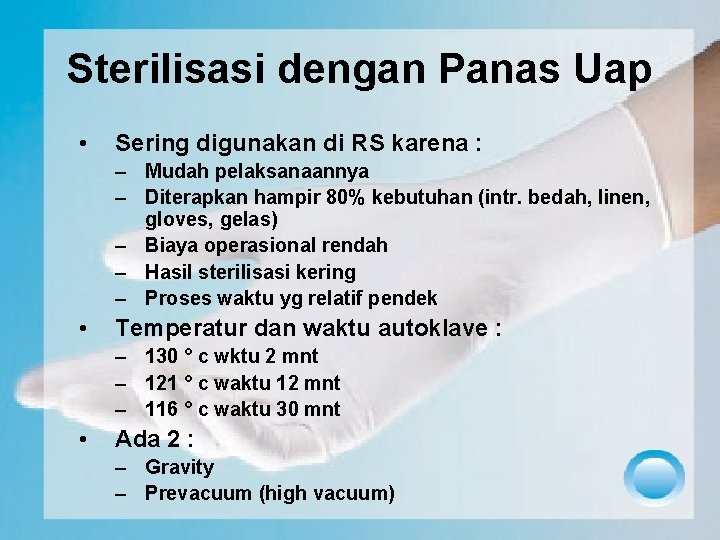 Sterilisasi dengan Panas Uap

• Sering digunakan di RS karena :
 – Mudah pelaksanaannya
 – Diterapkan hampir 80% kebutuhan (intr. bedah, linen, gloves, gelas)
 – Biaya operasional rendah
 – Hasil sterilisasi kering
 – Proses waktu yg relatif pendek
• Temperatur dan waktu autoklave :
 – 130 ° c wktu 2 mnt
 – 121 ° c waktu 12 mnt
 – 116 ° c waktu 30 mnt
• Ada 2 :
 – Gravity
 – Prevacuum (high vacuum)